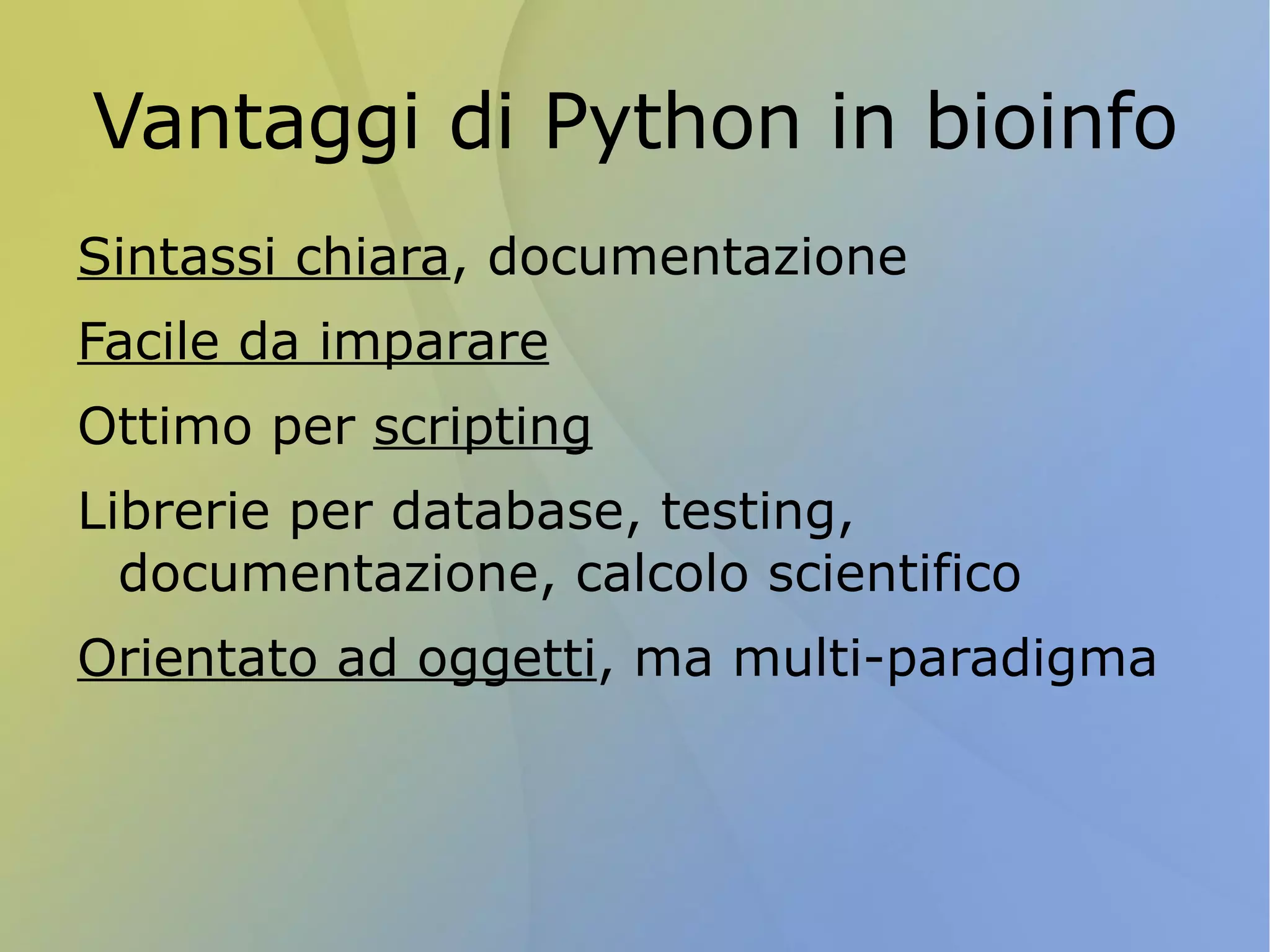 Vantaggi di Python in bioinfo

Sintassi chiara, documentazione

Facile da imparare

Ottimo per scripting

Librerie per database, testing, documentazione, calcolo scientifico

Orientato ad oggetti, ma multi-paradigma